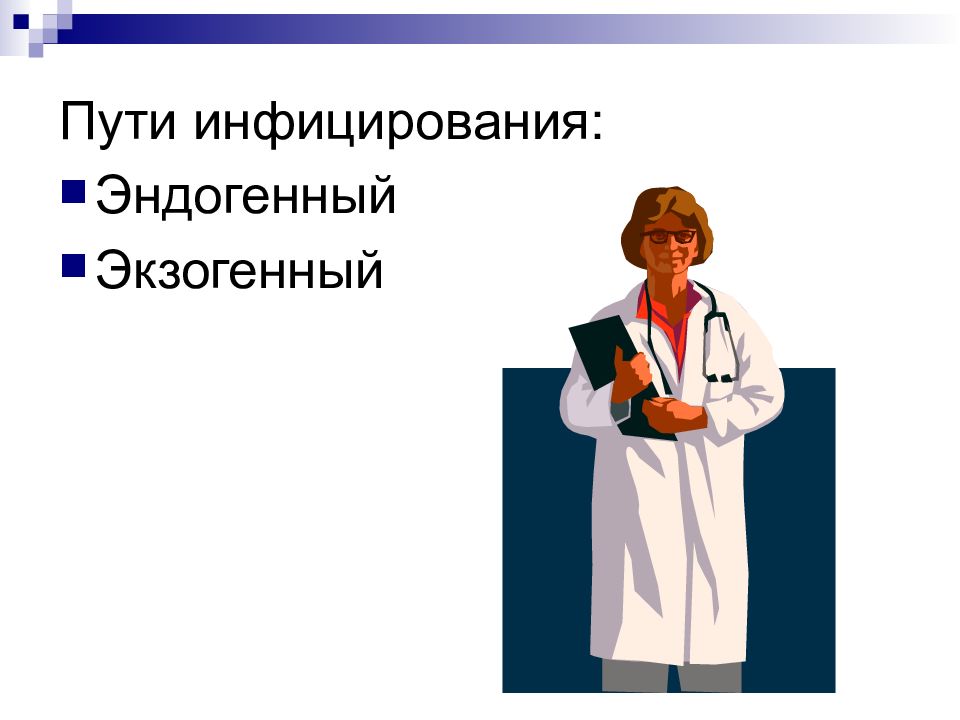 Пути инфицирования:
Эндогенный
Экзогенный